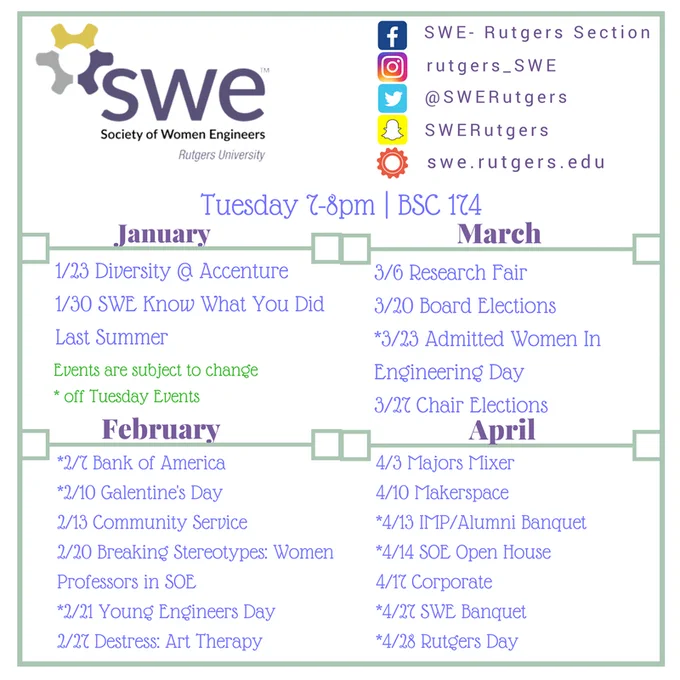 swe™
Society of Women Engineers
Rutgers University

SWE- Rutgers Section
rutgers_SWE
@SWERutgers
SWERutgers
swe.rutgers.edu

Tuesday 7-8pm | BSC 174

January
1/23 Diversity @ Accenture
1/30 SWE Know What You Did Last Summer
Events are subject to change
* off Tuesday Events

February
*2/7 Bank of America
*2/10 Galentine's Day
2/13 Community Service
2/20 Breaking Stereotypes: Women Professors in SOE
*2/21 Young Engineers Day
2/27 Destress: Art Therapy

March
3/6 Research Fair
3/20 Board Elections
*3/23 Admitted Women In Engineering Day
3/27 Chair Elections

April
4/3 Majors Mixer
4/10 Makerspace
*4/13 IMP/Alumni Banquet
*4/14 SOE Open House
4/17 Corporate
*4/27 SWE Banquet
*4/28 Rutgers Day